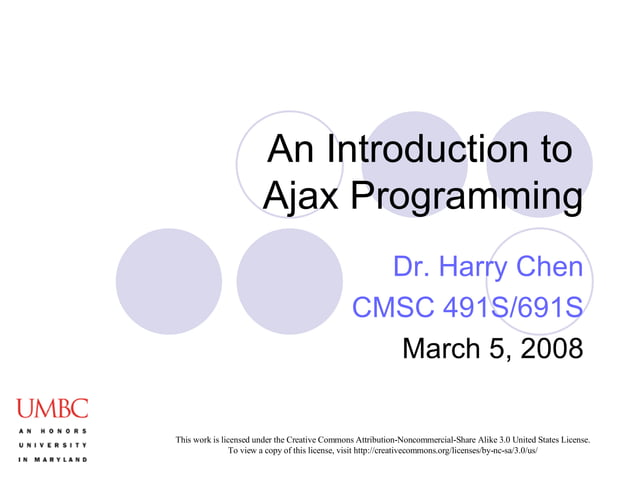 An Introduction to Ajax Programming

Dr. Harry Chen
CMSC 491S/691S
March 5, 2008

UMBC
AN HONORS
UNIVERSITY
IN MARYLAND

This work is licensed under the Creative Commons Attribution-Noncommercial-Share Alike 3.0 United States License. To view a copy of this license, visit http://creativecommons.org/licenses/by-nc-sa/3.0/us/